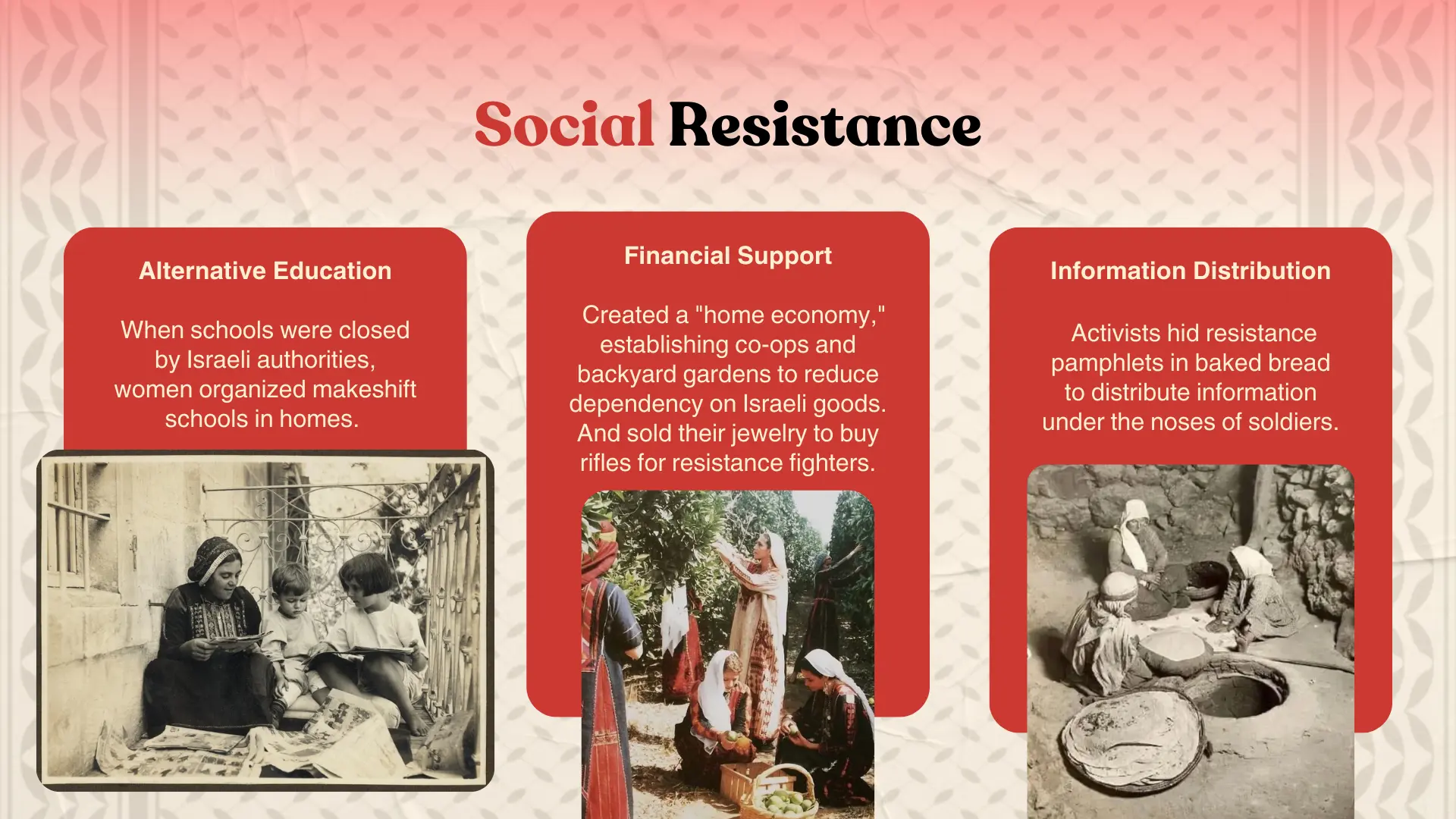 Social Resistance

Alternative Education

When schools were closed by Israeli authorities, women organized makeshift schools in homes.

Financial Support

Created a "home economy," establishing co-ops and backyard gardens to reduce dependency on Israeli goods. And sold their jewelry to buy rifles for resistance fighters.

Information Distribution

Activists hid resistance pamphlets in baked bread to distribute information under the noses of soldiers.